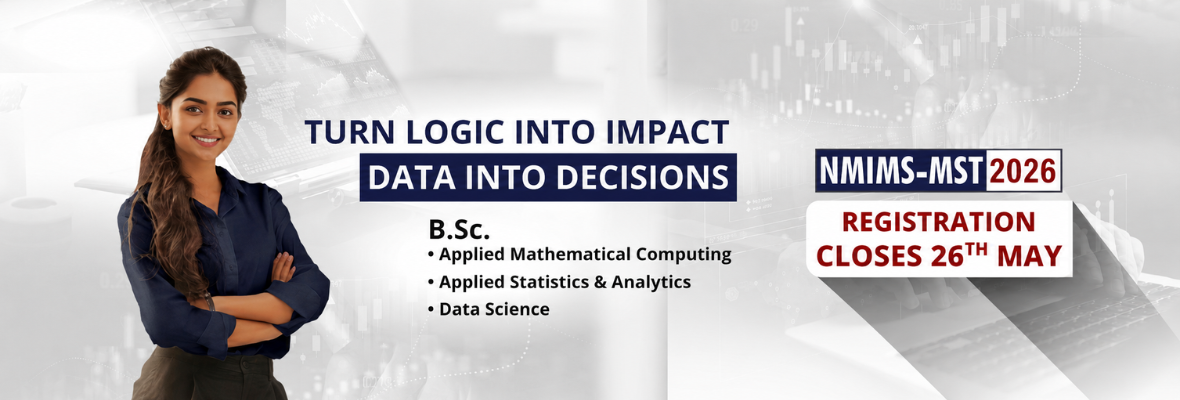 TURN LOGIC INTO IMPACT
DATA INTO DECISIONS

B.Sc.
• Applied Mathematical Computing
• Applied Statistics & Analytics
• Data Science

NMIMS-MST 2026

REGISTRATION
CLOSES 26TH MAY